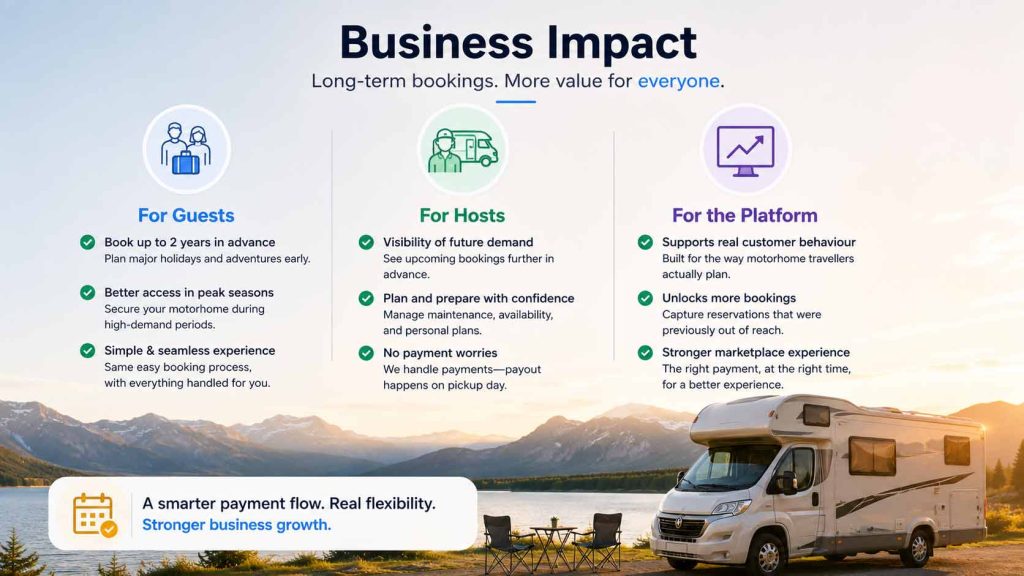 Business Impact

Long-term bookings. More value for everyone.

For Guests

Book up to 2 years in advance
Plan major holidays and adventures early.

Better access in peak seasons
Secure your motorhome during high-demand periods.

Simple & seamless experience
Same easy booking process, with everything handled for you.

For Hosts

Visibility of future demand
See upcoming bookings further in advance.

Plan and prepare with confidence
Manage maintenance, availability, and personal plans.

No payment worries
We handle payments—payout happens on pickup day.

For the Platform

Supports real customer behaviour
Built for the way motorhome travellers actually plan.

Unlocks more bookings
Capture reservations that were previously out of reach.

Stronger marketplace experience
The right payment, at the right time, for a better experience.

A smarter payment flow. Real flexibility.
Stronger business growth.